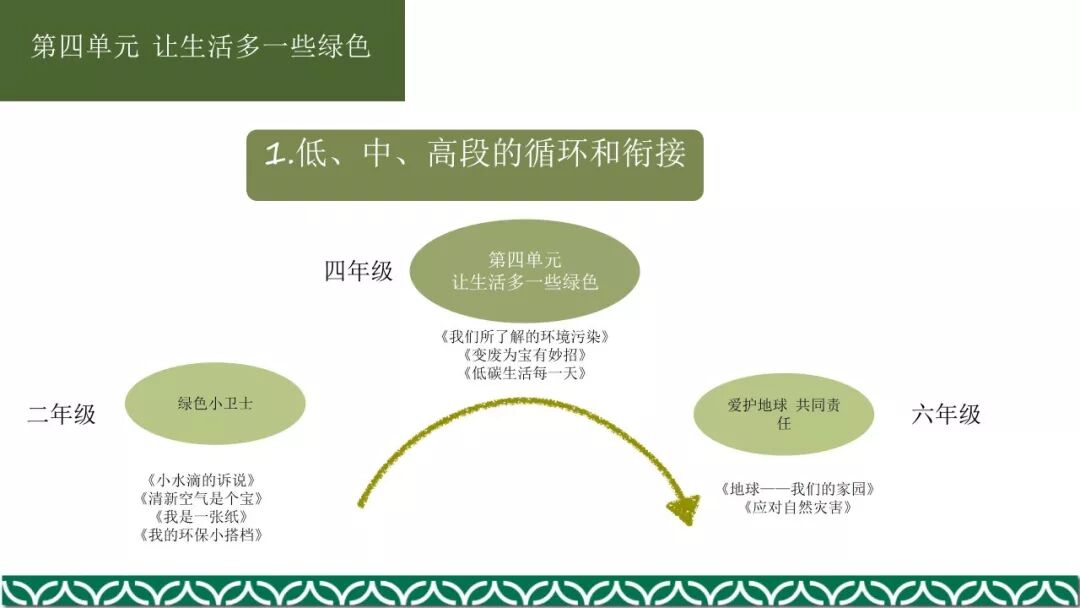 第四单元 让生活多一些绿色

1.低、中、高段的循环和衔接

四年级

第四单元
让生活多一些绿色

《我们所了解的环境污染》
《变废为宝有妙招》
《低碳生活每一天》

二年级

绿色小卫士

《小水滴的诉说》
《清新空气是个宝》
《我是一张纸》
《我的环保小搭档》

爱护地球 共同责任

六年级

《地球——我们的家园》
《应对自然灾害》